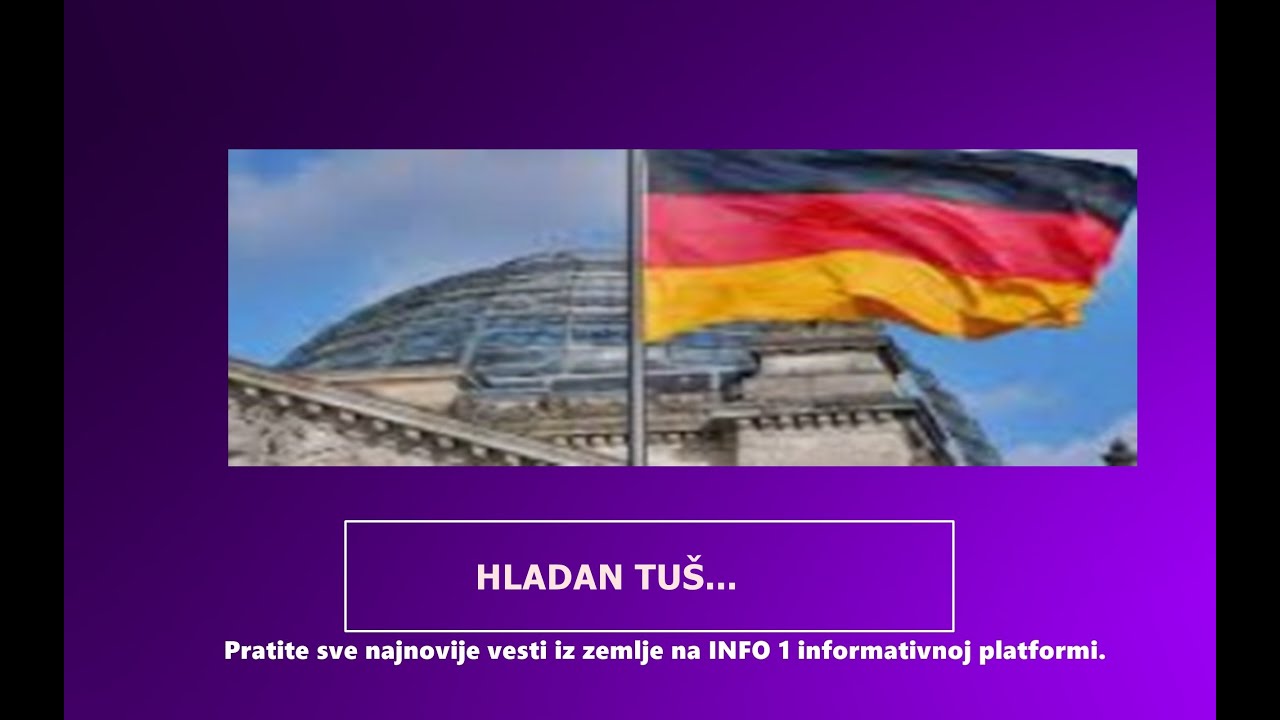 HLADAN TUŠ...

Pratite sve najnovije vesti iz zemlje na INFO 1 informativnoj platformi.